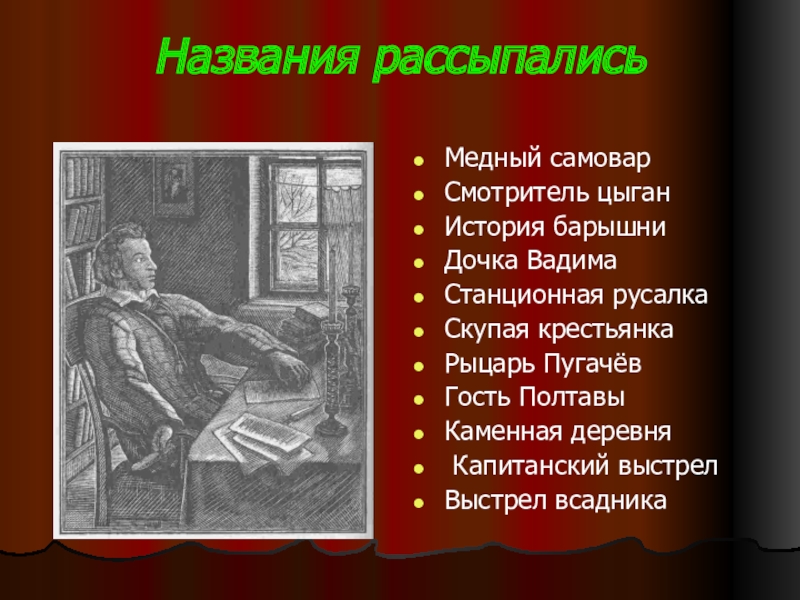 Названия рассыпались

- Медный самовар
- Смотритель цыган
- История барышни
- Дочка Вадима
- Станционная русалка
- Скупая крестьянка
- Рыцарь Пугачёв
- Гость Полтавы
- Каменная деревня
- Капитанский выстрел
- Выстрел всадника